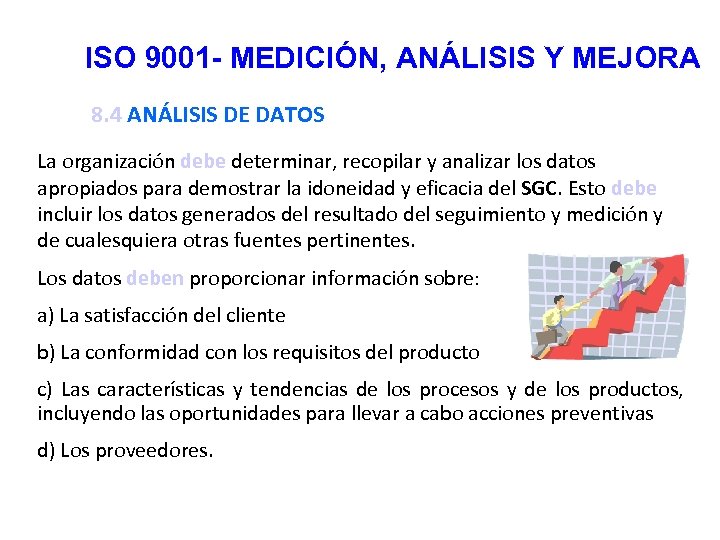 ISO 9001- MEDICIÓN, ANÁLISIS Y MEJORA

8.4 ANÁLISIS DE DATOS

La organización debe determinar, recopilar y analizar los datos apropiados para demostrar la idoneidad y eficacia del SGC. Esto debe incluir los datos generados del resultado del seguimiento y medición y de cualesquiera otras fuentes pertinentes.

Los datos deben proporcionar información sobre:

a) La satisfacción del cliente

b) La conformidad con los requisitos del producto

c) Las características y tendencias de los procesos y de los productos, incluyendo las oportunidades para llevar a cabo acciones preventivas

d) Los proveedores.